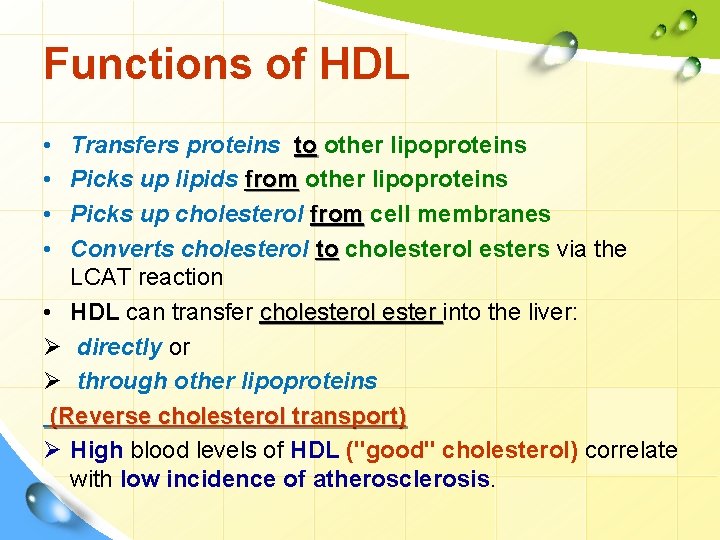 Functions of HDL

• Transfers proteins to other lipoproteins
• Picks up lipids from other lipoproteins
• Picks up cholesterol from cell membranes
• Converts cholesterol to cholesterol esters via the LCAT reaction
• HDL can transfer cholesterol ester into the liver:
➢ directly or
➢ through other lipoproteins
(Reverse cholesterol transport)
➢ High blood levels of HDL ("good" cholesterol) correlate with low incidence of atherosclerosis.